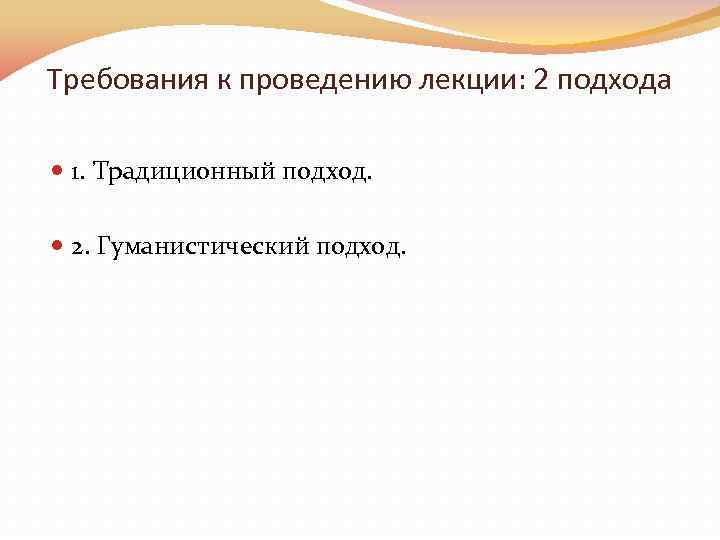 Требования к проведению лекции: 2 подхода

1. Традиционный подход.

2. Гуманистический подход.